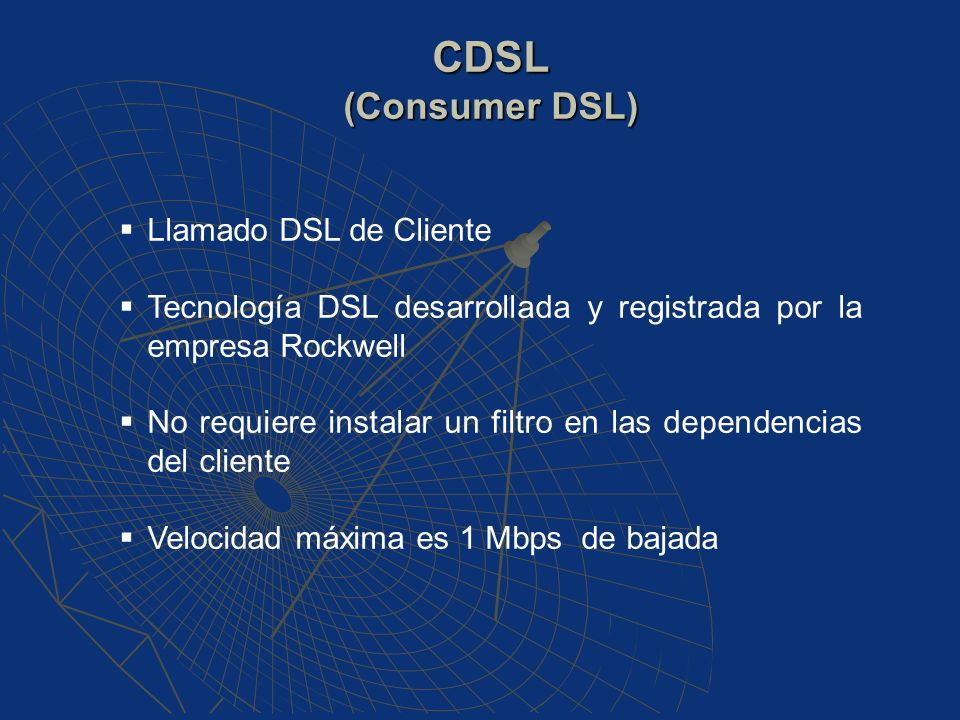 CDSL
(Consumer DSL)

▪ Llamado DSL de Cliente

▪ Tecnología DSL desarrollada y registrada por la empresa Rockwell

▪ No requiere instalar un filtro en las dependencias del cliente

▪ Velocidad máxima es 1 Mbps de bajada